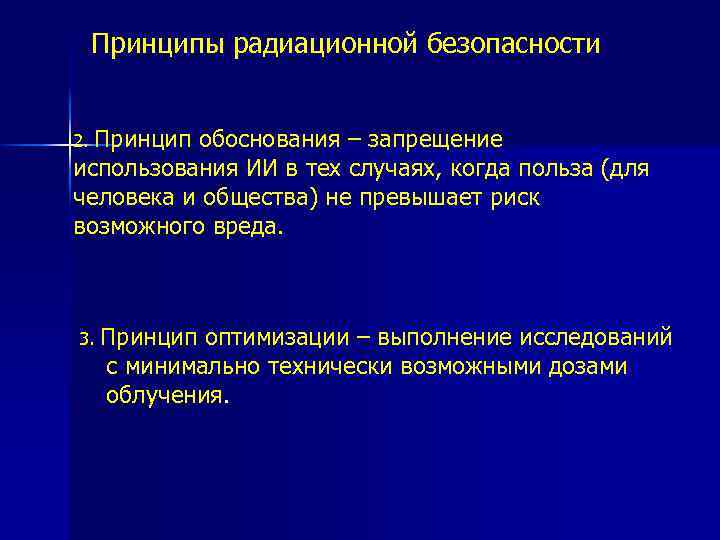 Принципы радиационной безопасности

2. Принцип обоснования – запрещение использования ИИ в тех случаях, когда польза (для человека и общества) не превышает риск возможного вреда.

3. Принцип оптимизации – выполнение исследований с минимально технически возможными дозами облучения.